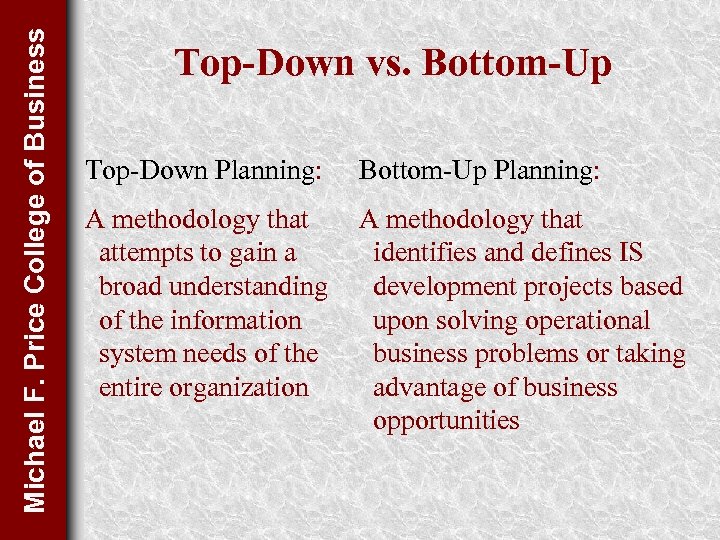 Michael F. Price College of Business

Top-Down vs. Bottom-Up

Top-Down Planning:

A methodology that attempts to gain a broad understanding of the information system needs of the entire organization

Bottom-Up Planning:

A methodology that identifies and defines IS development projects based upon solving operational business problems or taking advantage of business opportunities